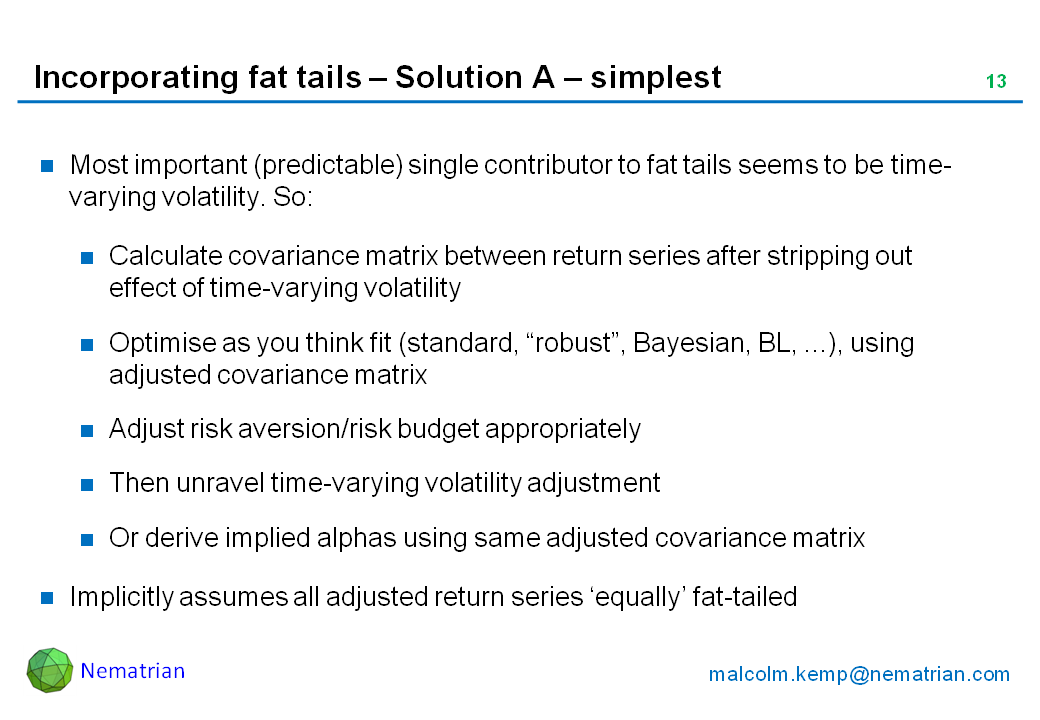 Incorporating fat tails – Solution A – simplest

13

Most important (predictable) single contributor to fat tails seems to be time-varying volatility. So:

Calculate covariance matrix between return series after stripping out effect of time-varying volatility

Optimise as you think fit (standard, “robust”, Bayesian, BL, ...), using adjusted covariance matrix

Adjust risk aversion/risk budget appropriately

Then unravel time-varying volatility adjustment

Or derive implied alphas using same adjusted covariance matrix

Implicitly assumes all adjusted return series ‘equally’ fat-tailed

Nematrian

malcolm.kemp@nematrian.com